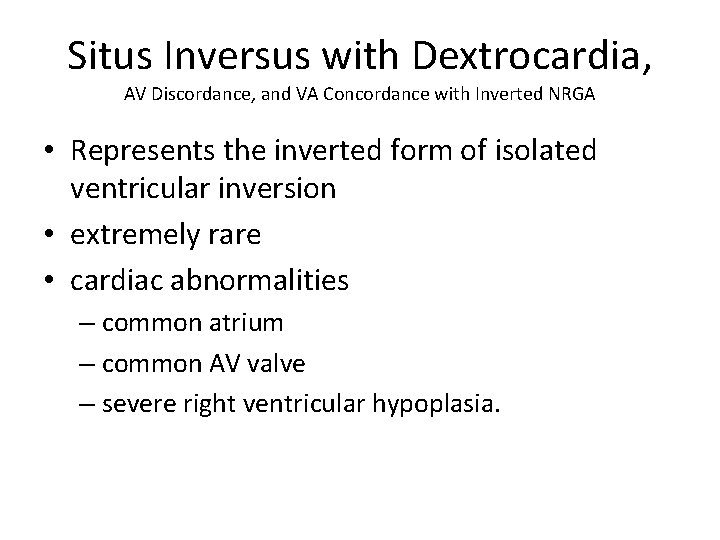 Situs Inversus with Dextrocardia,
AV Discordance, and VA Concordance with Inverted NRGA

• Represents the inverted form of isolated ventricular inversion
• extremely rare
• cardiac abnormalities
– common atrium
– common AV valve
– severe right ventricular hypoplasia.